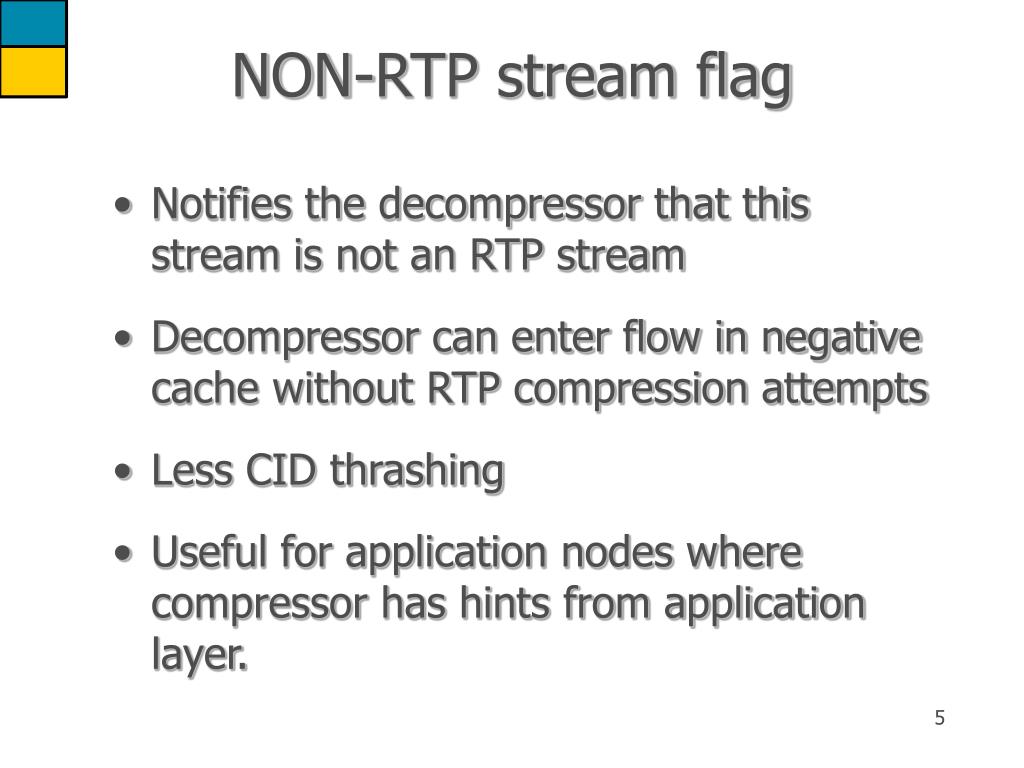 NON-RTP stream flag

• Notifies the decompressor that this stream is not an RTP stream

• Decompressor can enter flow in negative cache without RTP compression attempts

• Less CID thrashing

• Useful for application nodes where compressor has hints from application layer.

5